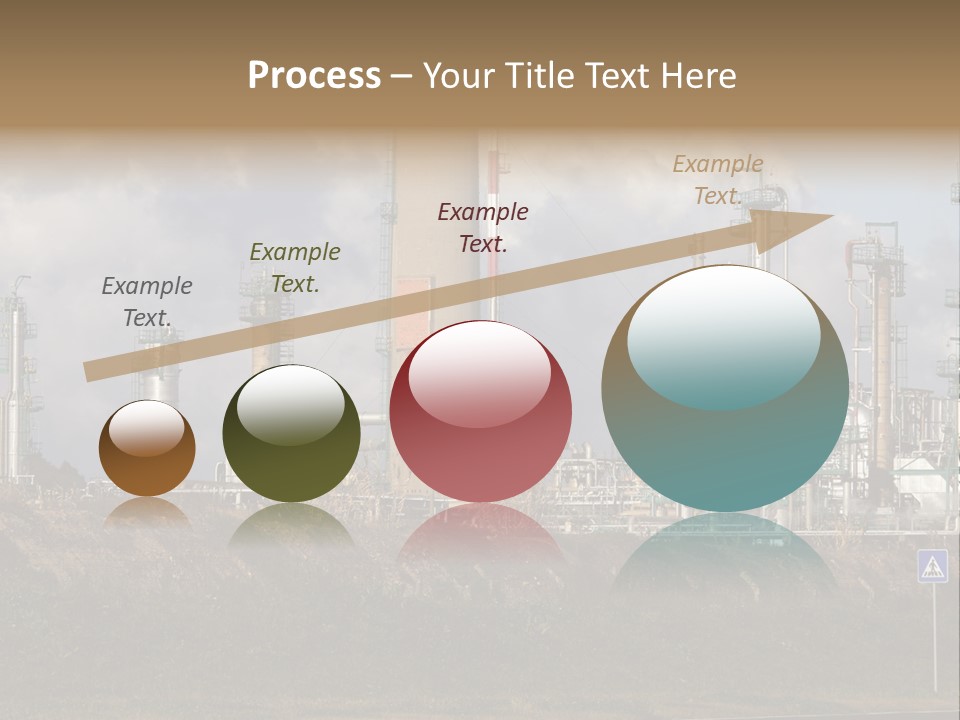 Process – Your Title Text Here

Example Text.

Example Text.

Example Text.

Example Text.